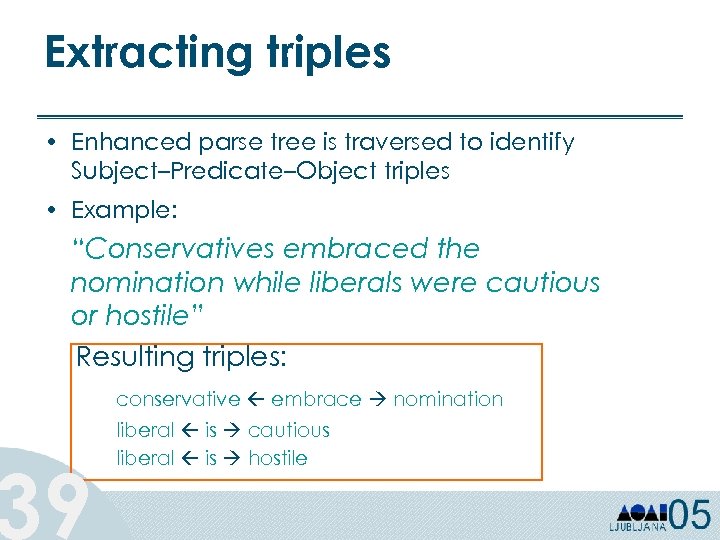 Extracting triples

• Enhanced parse tree is traversed to identify Subject–Predicate–Object triples

• Example:

"Conservatives embraced the nomination while liberals were cautious or hostile"

Resulting triples:

conservative ← embrace → nomination
liberal ← is → cautious
liberal ← is → hostile

39

LJUBLJANA 05